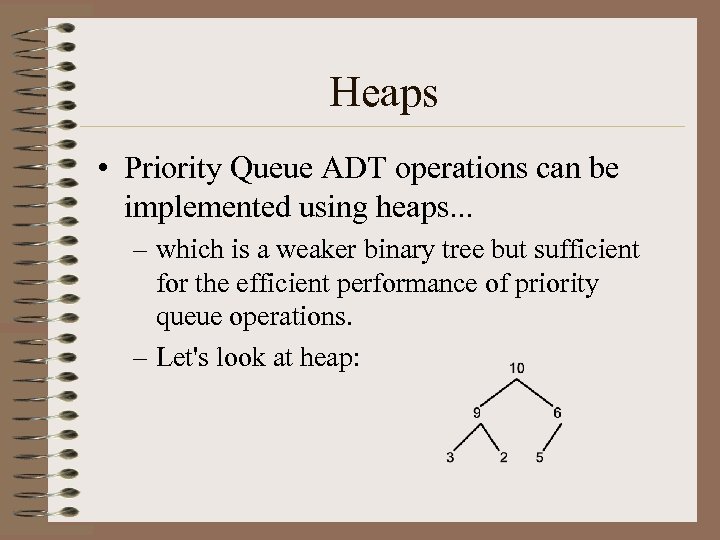 Heaps

• Priority Queue ADT operations can be implemented using heaps...

– which is a weaker binary tree but sufficient for the efficient performance of priority queue operations.

– Let's look at heap:

10
9
6
3
2
5